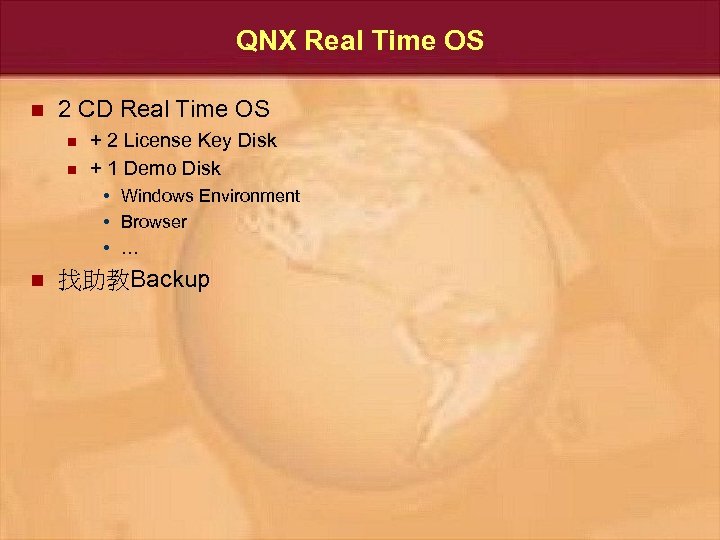 QNX Real Time OS

- 2 CD Real Time OS
  - + 2 License Key Disk
  - + 1 Demo Disk
    - Windows Environment
    - Browser
    - …
- 找助教Backup